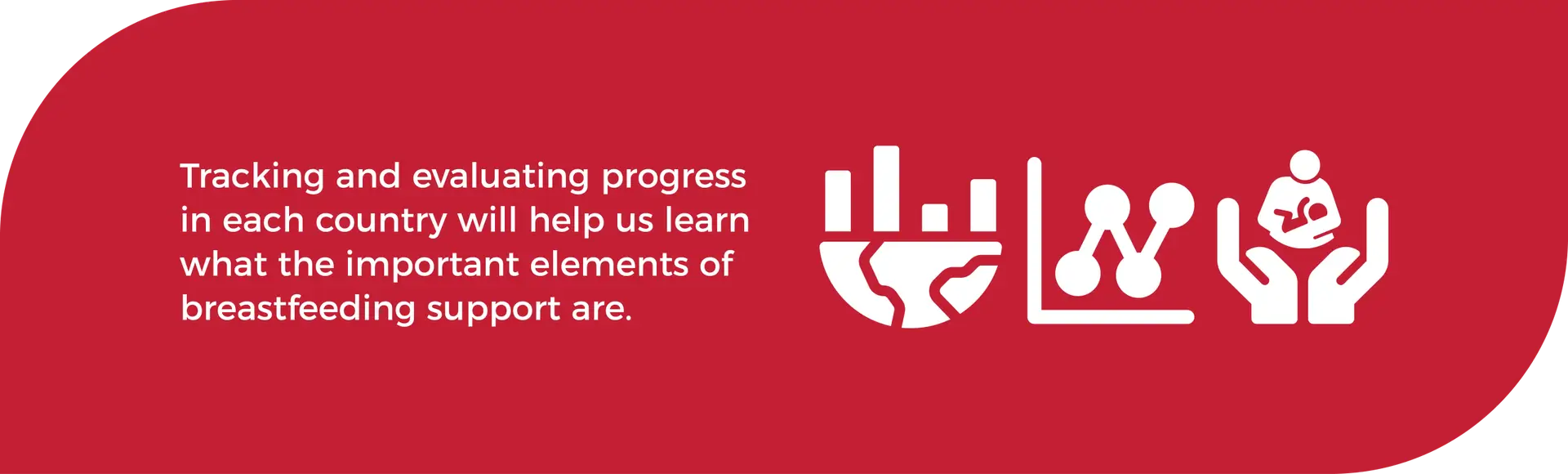 Tracking and evaluating progress in each country will help us learn what the important elements of breastfeeding support are.